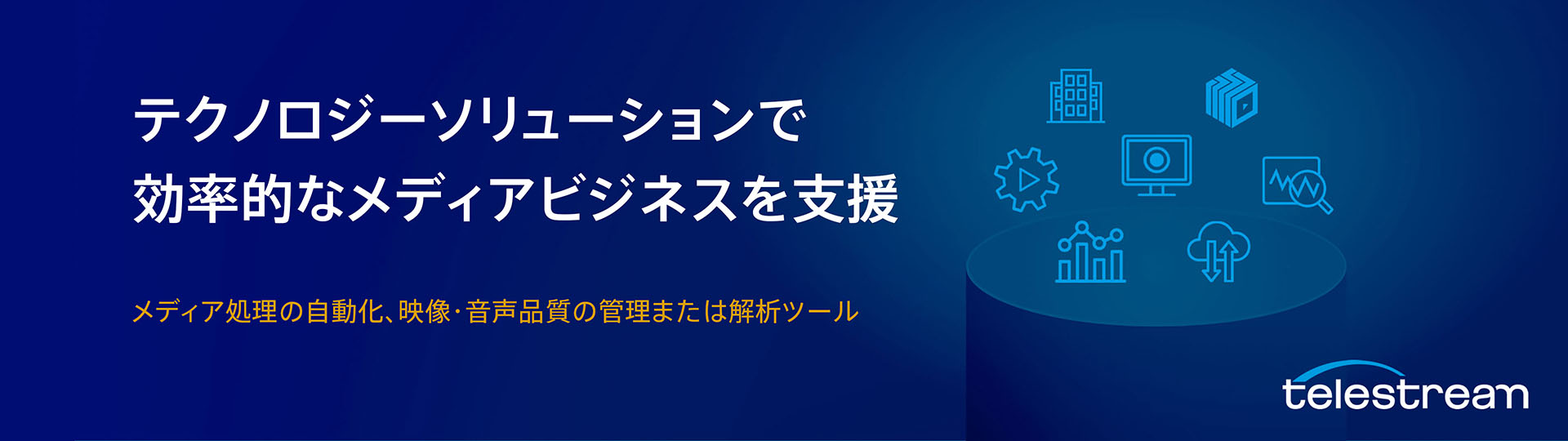 テクノロジーソリューションで
効率的なメディアビジネスを支援

メディア処理の自動化、映像･音声品質の管理または解析ツール

telestream